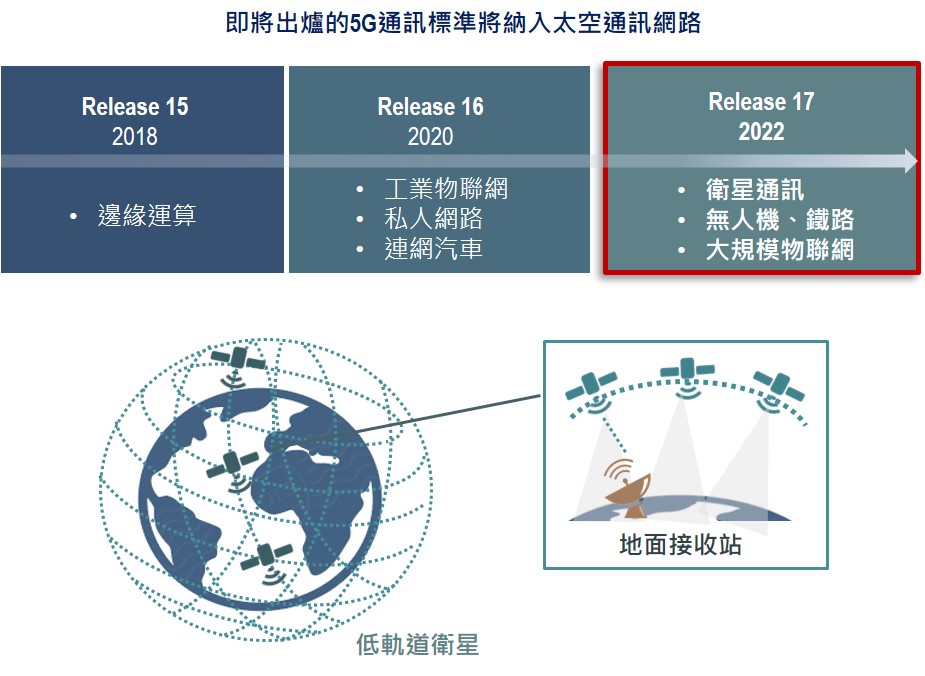 即將出爐的5G通訊標準將納入太空通訊網路

Release 15
2018

• 邊緣運算

Release 16
2020

• 工業物聯網
• 私人網路
• 連網汽車

Release 17
2022

• 衛星通訊
• 無人機、鐵路
• 大規模物聯網

地面接收站

低軌道衛星